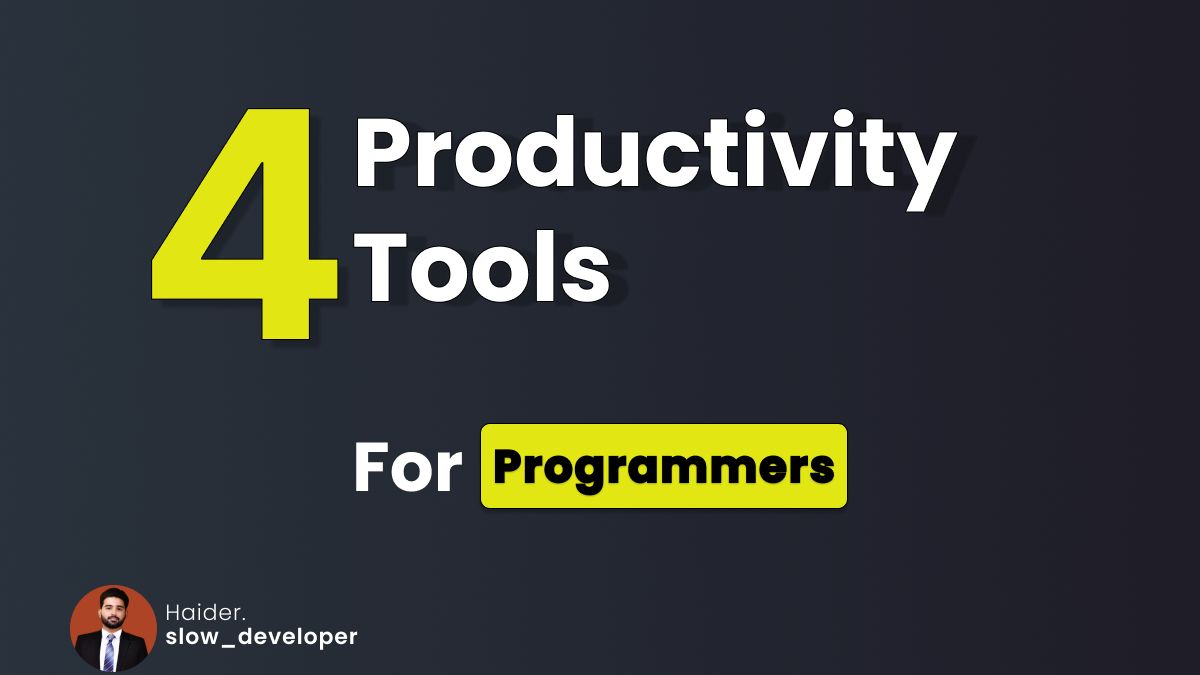 4 Productivity Tools

For Programmers

Haider.
slow_developer